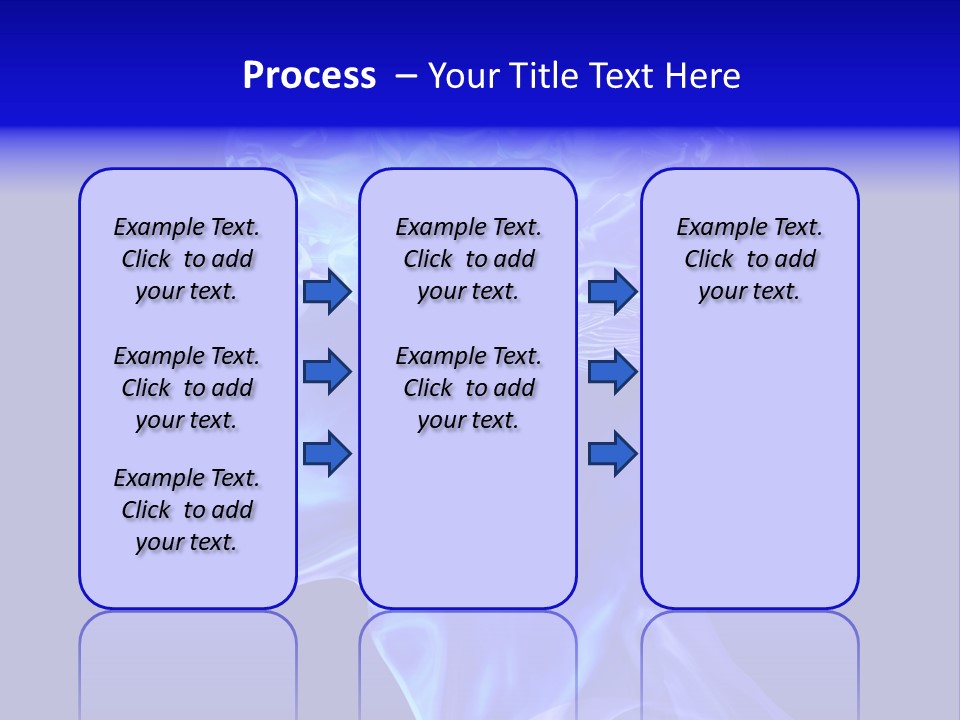 Process – Your Title Text Here

Example Text. Click to add your text.

Example Text. Click to add your text.

Example Text. Click to add your text.

Example Text. Click to add your text.

Example Text. Click to add your text.

Example Text. Click to add your text.